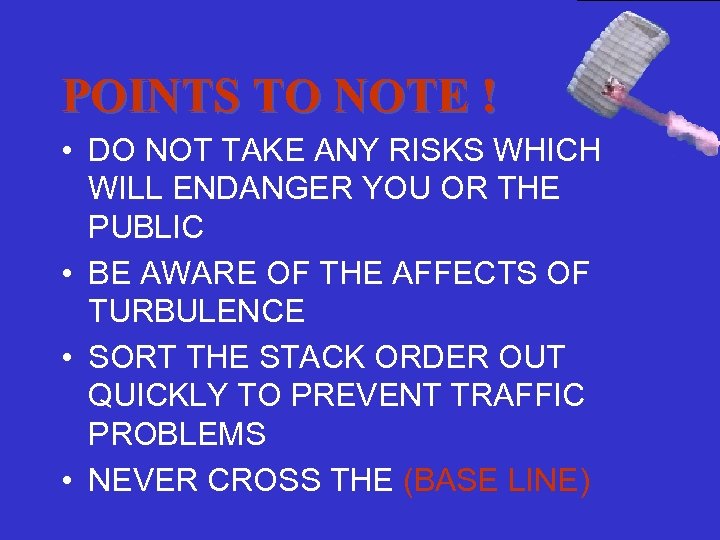 POINTS TO NOTE !

• DO NOT TAKE ANY RISKS WHICH WILL ENDANGER YOU OR THE PUBLIC

• BE AWARE OF THE AFFECTS OF TURBULENCE

• SORT THE STACK ORDER OUT QUICKLY TO PREVENT TRAFFIC PROBLEMS

• NEVER CROSS THE (BASE LINE)